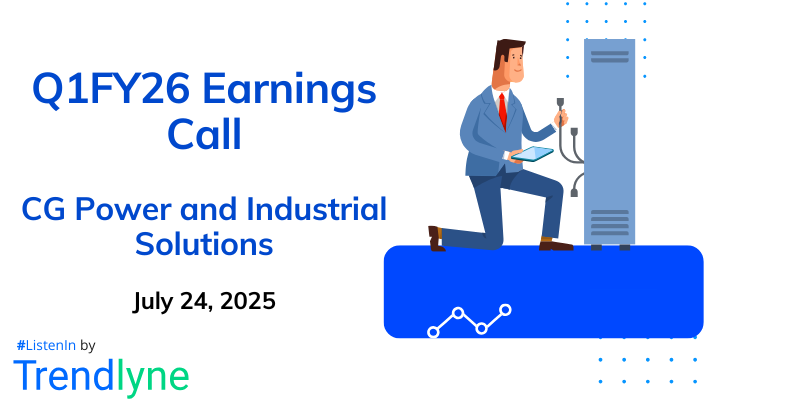 Q1FY26 Earnings Call

CG Power and Industrial Solutions

July 24, 2025

#ListenIn by

Trendlyne